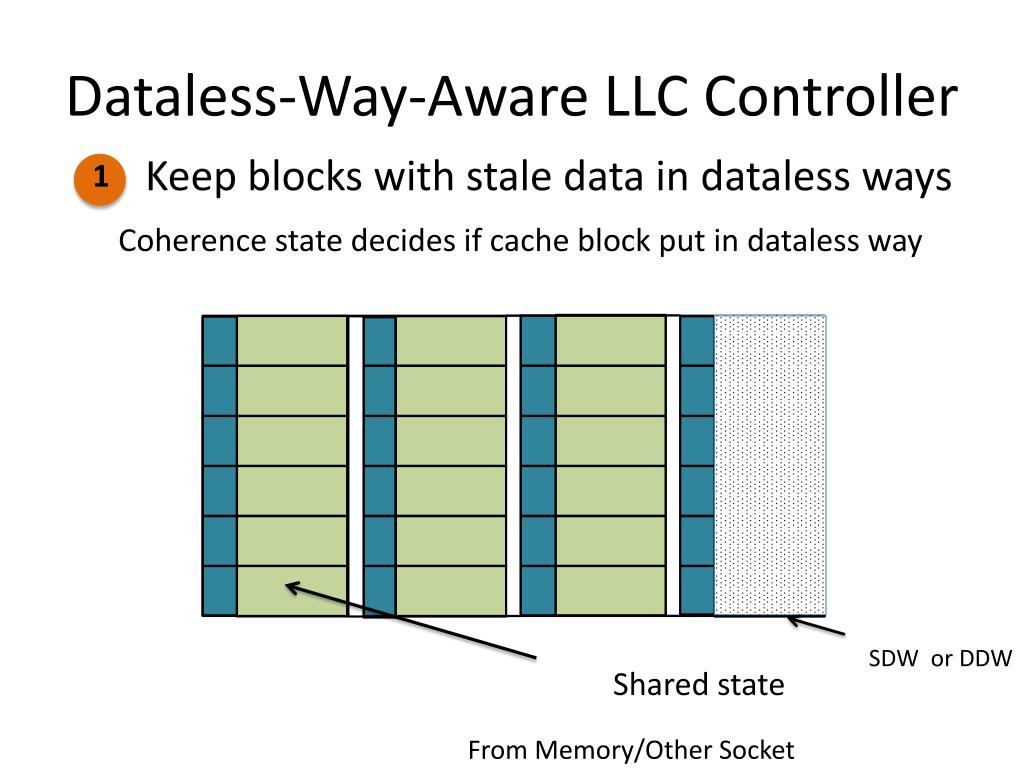 Dataless-Way-Aware LLC Controller

1 Keep blocks with stale data in dataless ways

Coherence state decides if cache block put in dataless way

SDW or DDW

Shared state

From Memory/Other Socket